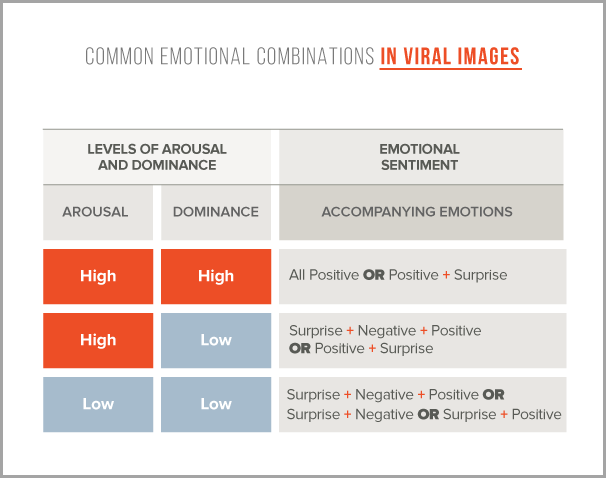 COMMON EMOTIONAL COMBINATIONS IN VIRAL IMAGES

| LEVELS OF AROUSAL AND DOMINANCE | | EMOTIONAL SENTIMENT |
|---|---|---|
| AROUSAL | DOMINANCE | ACCOMPANYING EMOTIONS |
| High | High | All Positive OR Positive + Surprise |
| High | Low | Surprise + Negative + Positive OR Positive + Surprise |
| Low | Low | Surprise + Negative + Positive OR Surprise + Negative OR Surprise + Positive |